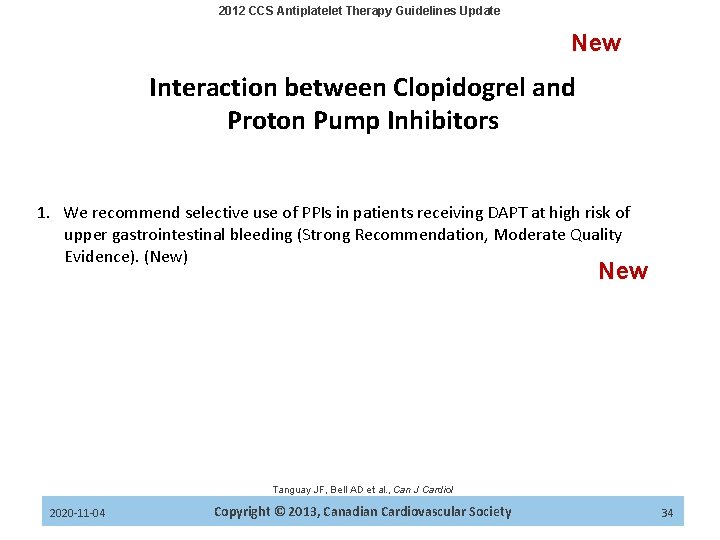 2012 CCS Antiplatelet Therapy Guidelines Update

New

Interaction between Clopidogrel and Proton Pump Inhibitors

1. We recommend selective use of PPIs in patients receiving DAPT at high risk of upper gastrointestinal bleeding (Strong Recommendation, Moderate Quality Evidence). (New)

New

Tanguay JF, Bell AD et al., Can J Cardiol

2020-11-04

Copyright © 2013, Canadian Cardiovascular Society

34